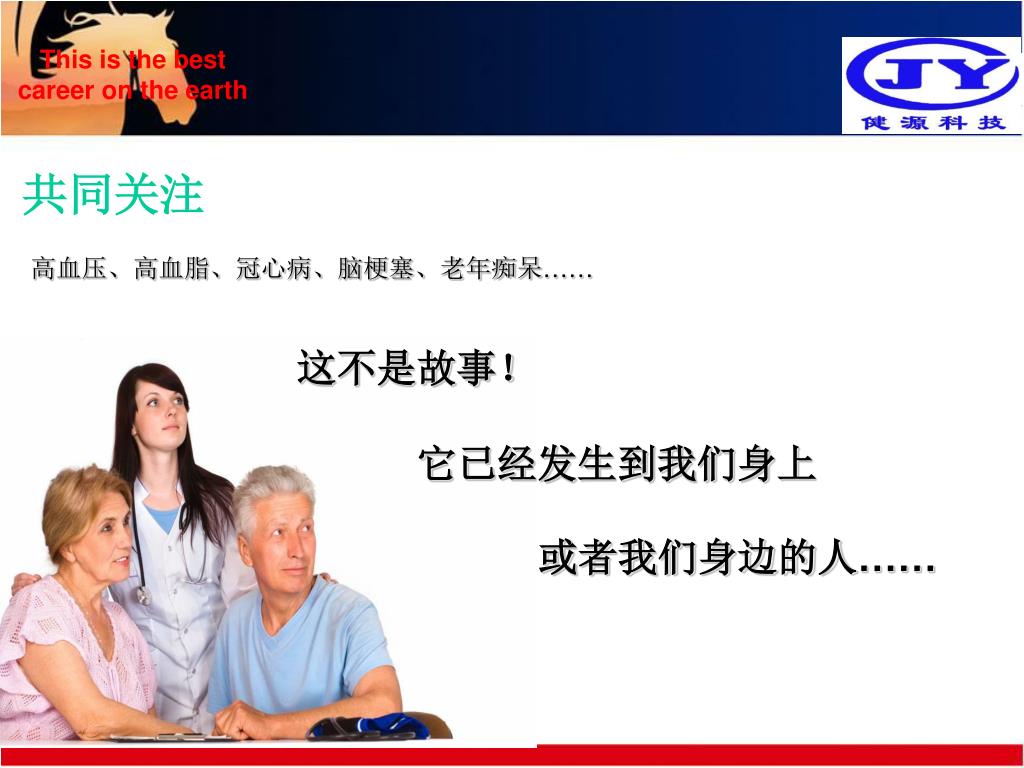 This is the best career on the earth

JY
健源科技

共同关注

高血压、高血脂、冠心病、脑梗塞、老年痴呆……

这不是故事！

它已经发生到我们身上

或者我们身边的人……